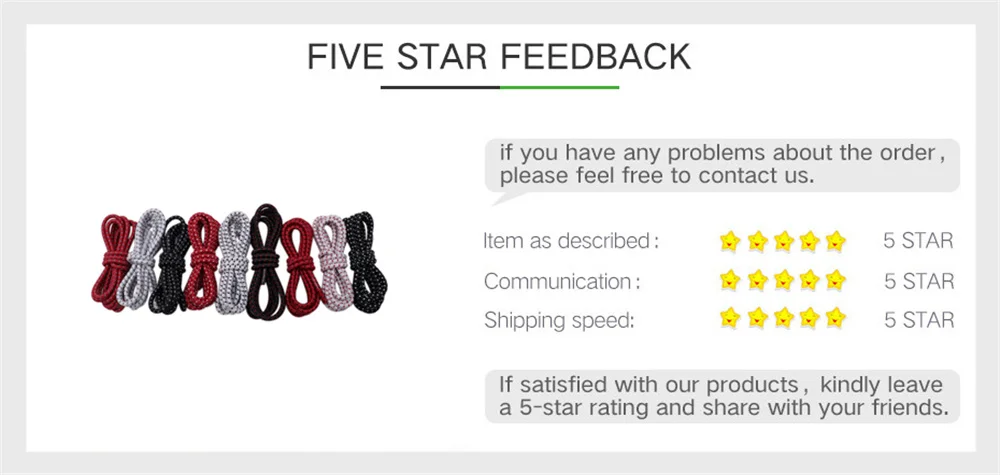 FIVE STAR FEEDBACK

if you have any problems about the order, please feel free to contact us.

Item as described: 5 STAR

Communication: 5 STAR

Shipping speed: 5 STAR

If satisfied with our products, kindly leave a 5-star rating and share with your friends.